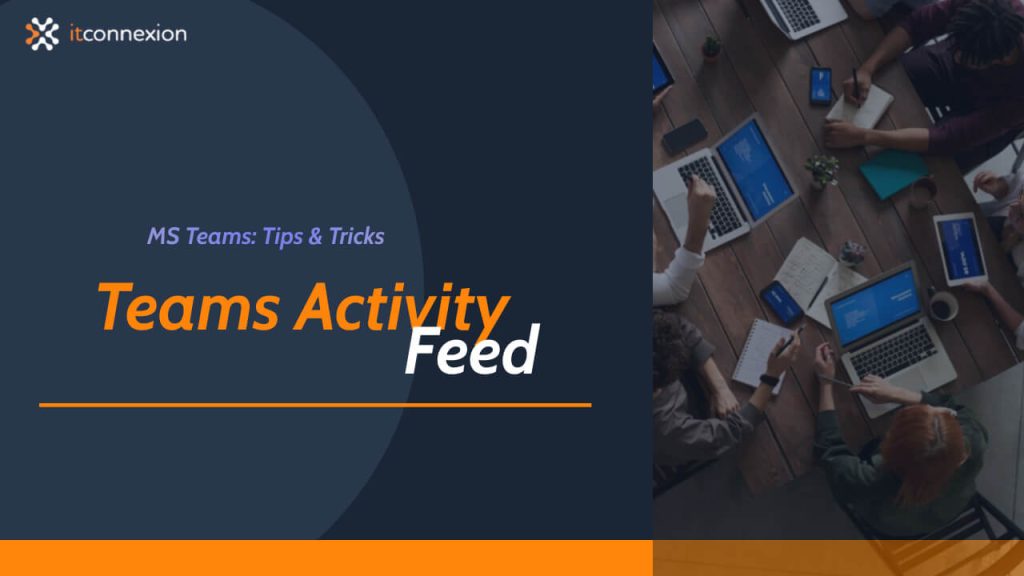 itconnexion

MS Teams: Tips & Tricks

Teams Activity Feed